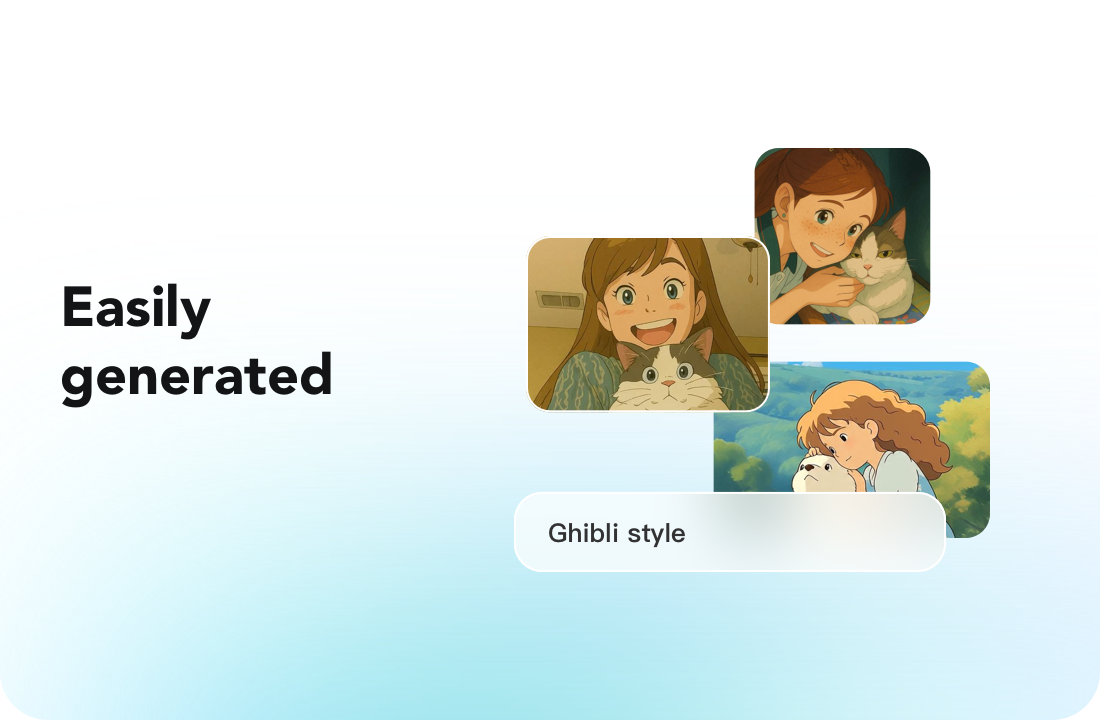 Easily generated

Ghibli style